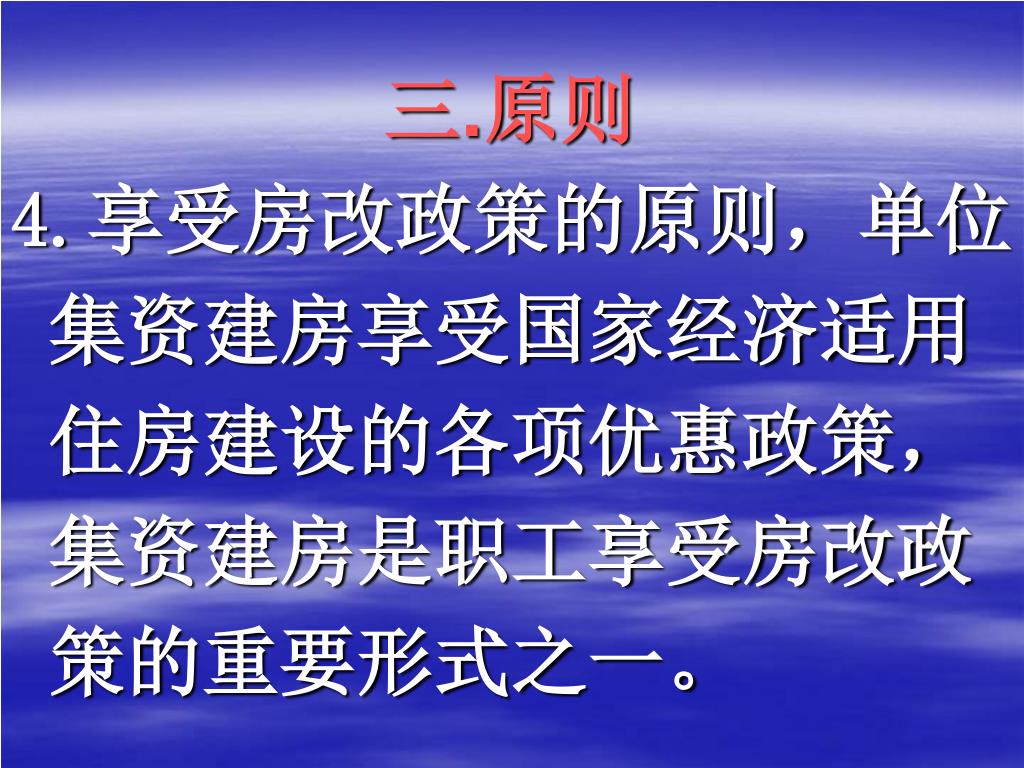 三.原则

4. 享受房改政策的原则，单位集资建房享受国家经济适用住房建设的各项优惠政策，集资建房是职工享受房改政策的重要形式之一。